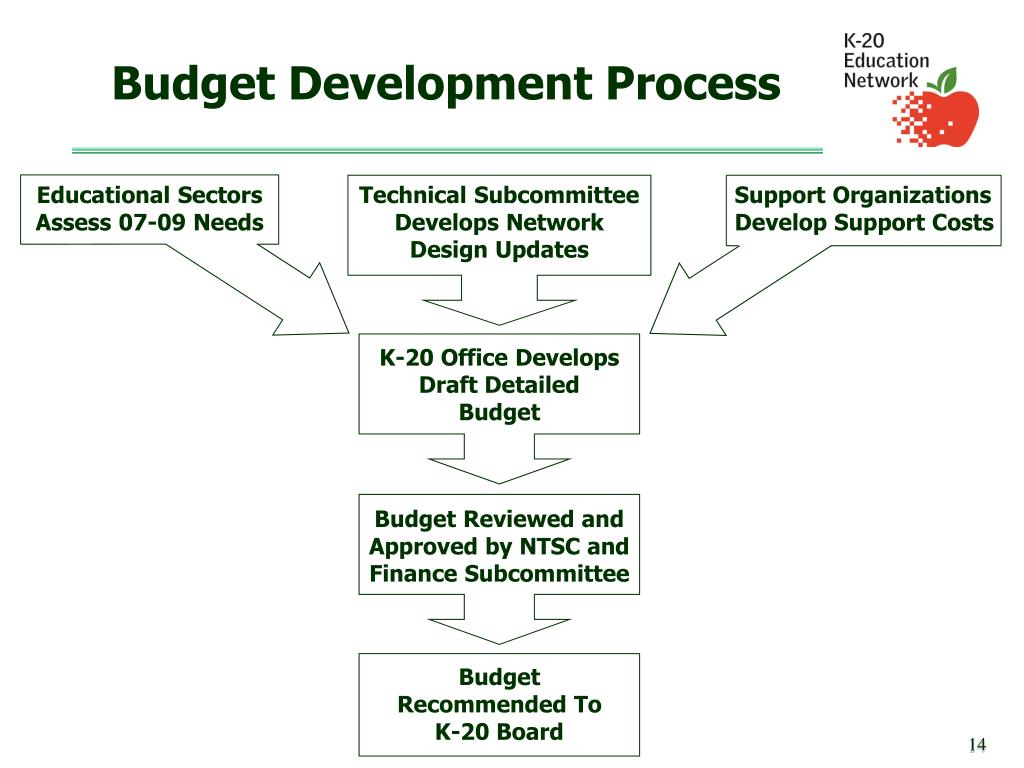 Budget Development Process

K-20 Education Network

Educational Sectors Assess 07-09 Needs

Technical Subcommittee Develops Network Design Updates

Support Organizations Develop Support Costs

K-20 Office Develops Draft Detailed Budget

Budget Reviewed and Approved by NTSC and Finance Subcommittee

Budget Recommended To K-20 Board

14